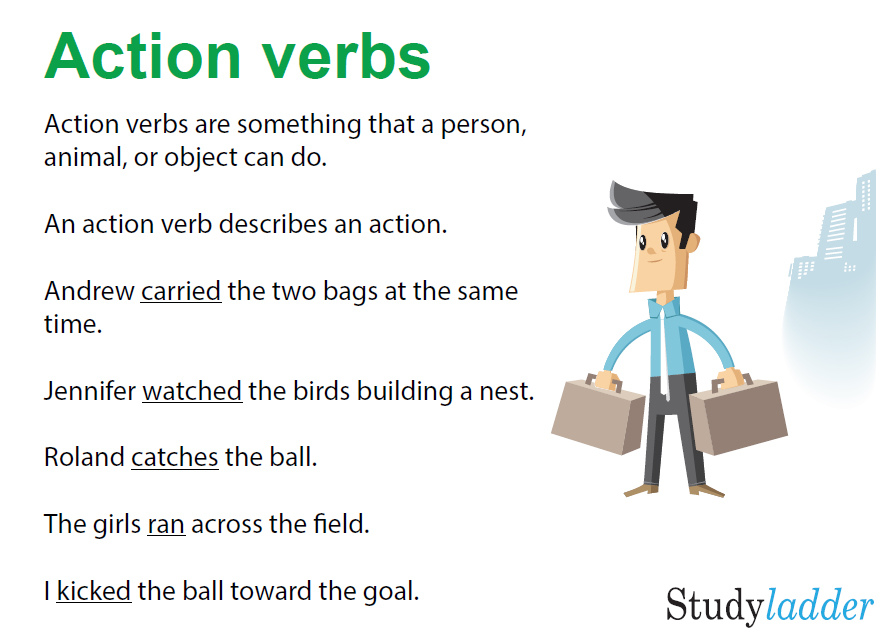 Action verbs

Action verbs are something that a person, animal, or object can do.

An action verb describes an action.

Andrew carried the two bags at the same time.

Jennifer watched the birds building a nest.

Roland catches the ball.

The girls ran across the field.

I kicked the ball toward the goal.

Studyladder